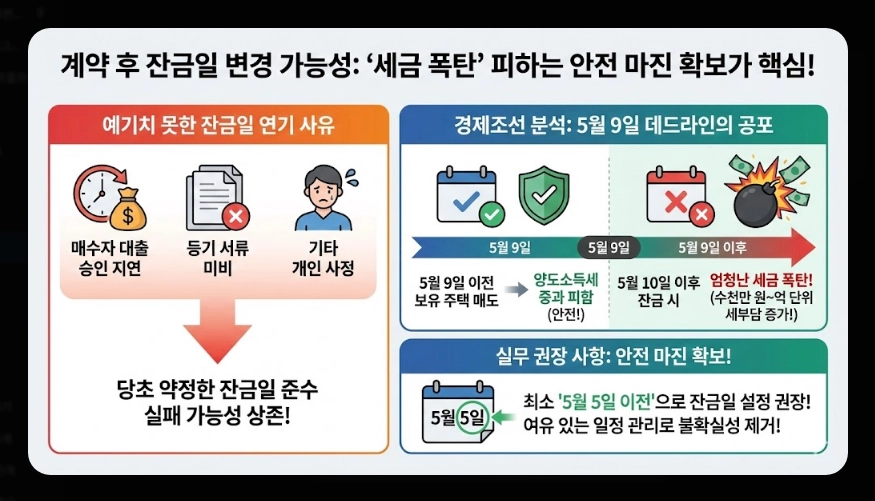 계약 후 잔금일 변경 가능성: '세금 폭탄' 피하는 안전 마진 확보가 핵심!

예기치 못한 잔금일 연기 사유

매수자 대출 승인 지연

등기 서류 미비

기타 개인 사정

당초 약정한 잔금일 준수 실패 가능성 상존!

경제조선 분석: 5월 9일 데드라인의 공포

5월 9일

5월 9일

5월 9일 이후

5월 9일 이전 보유 주택 매도

양도소득세 중과 피함 (안전!)

5월 10일 이후 잔금 시

엄청난 세금 폭탄! (수천만 원~억 단위 세부담 증가!)

실무 권장 사항: 안전 마진 확보!

5월 5일

최소 '5월 5일 이전'으로 잔금일 설정 권장! 여유 있는 일정 관리로 불확실성 제거!